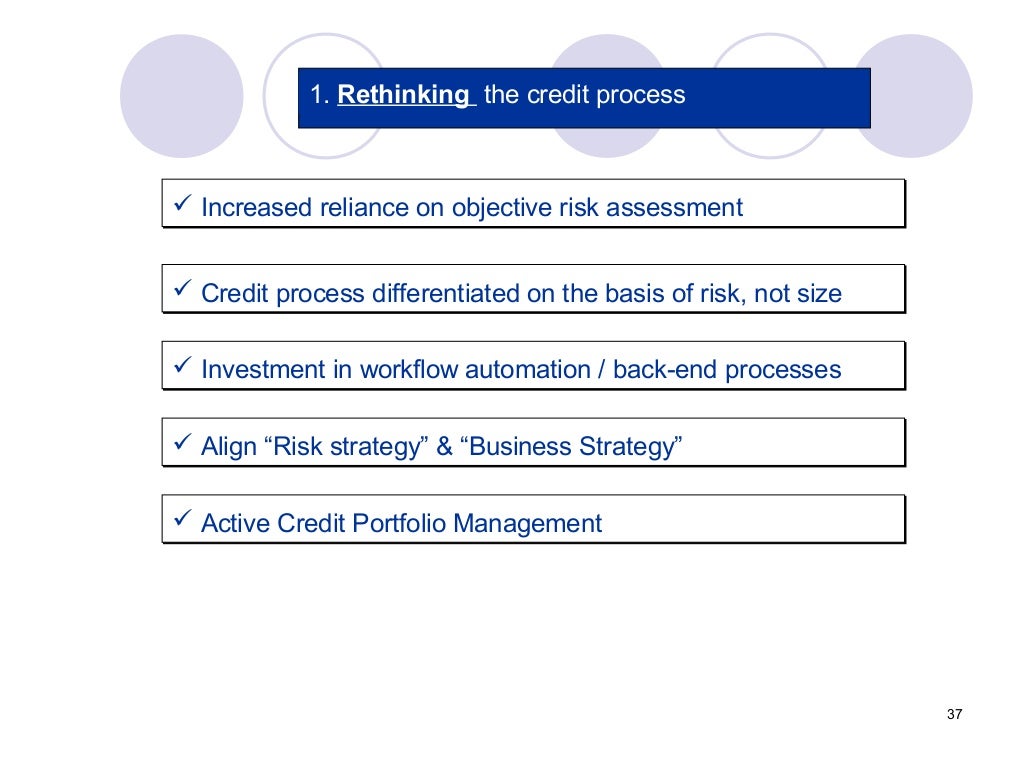 1. Rethinking the credit process

✓ Increased reliance on objective risk assessment

✓ Credit process differentiated on the basis of risk, not size

✓ Investment in workflow automation / back-end processes

✓ Align “Risk strategy” & “Business Strategy”

✓ Active Credit Portfolio Management

37